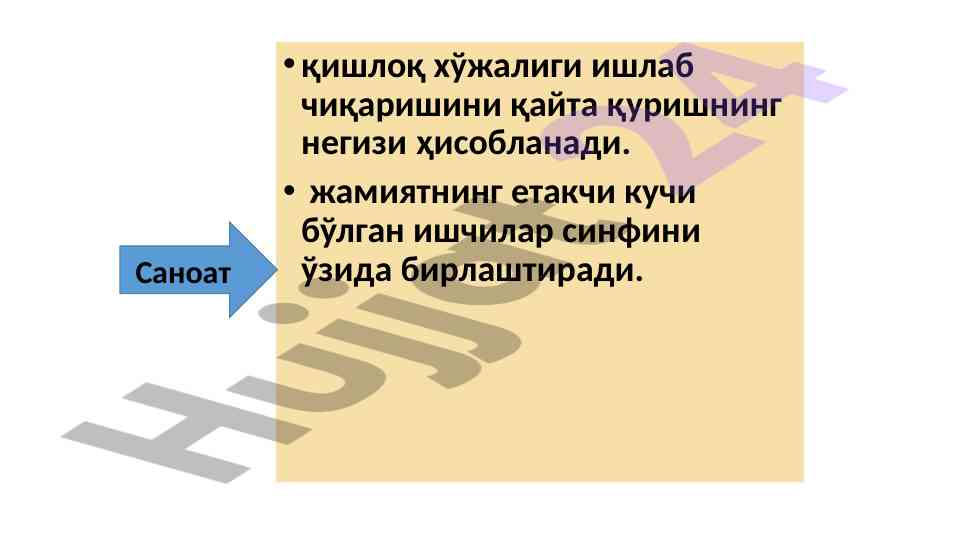 Саноат

• қишлоқ хўжалиги ишлаб чиқаришини қайта қуришнинг негизи ҳисобланади.

• жамиятнинг етакчи кучи бўлган ишчилар синфини ўзида бирлаштиради.

Hujjat24